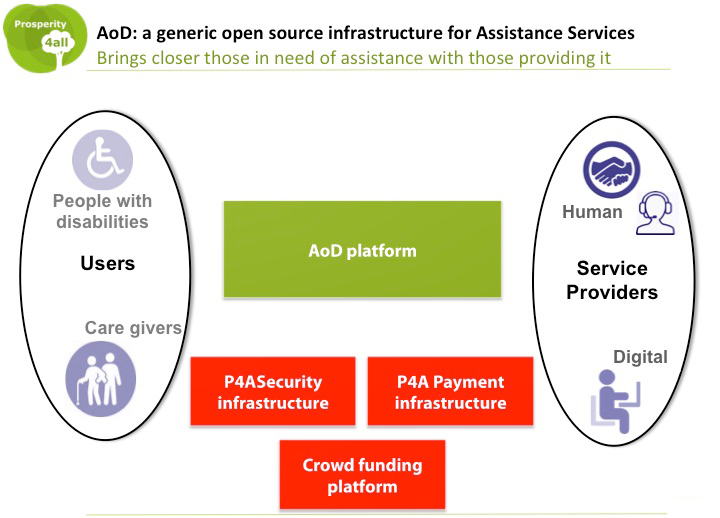 Prosperity 4all

AoD: a generic open source infrastructure for Assistance Services
Brings closer those in need of assistance with those providing it

People with disabilities

Users

Care givers

AoD platform

P4ASecurity infrastructure

P4A Payment infrastructure

Crowd funding platform

Human

Service Providers

Digital